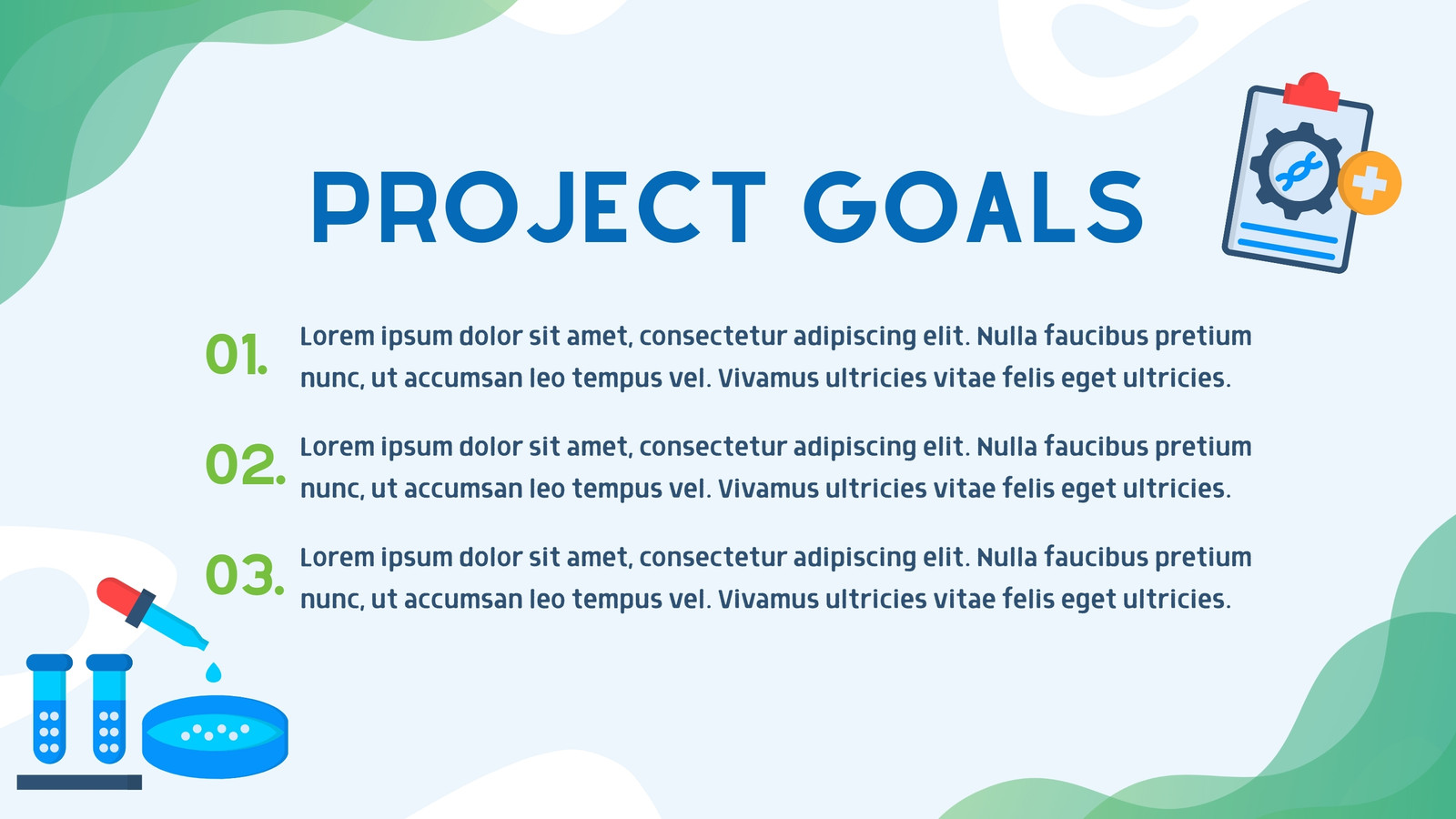 PROJECT GOALS

01. Lorem ipsum dolor sit amet, consectetur adipiscing elit. Nulla faucibus pretium nunc, ut accumsan leo tempus vel. Vivamus ultricies vitae felis eget ultricies.

02. Lorem ipsum dolor sit amet, consectetur adipiscing elit. Nulla faucibus pretium nunc, ut accumsan leo tempus vel. Vivamus ultricies vitae felis eget ultricies.

03. Lorem ipsum dolor sit amet, consectetur adipiscing elit. Nulla faucibus pretium nunc, ut accumsan leo tempus vel. Vivamus ultricies vitae felis eget ultricies.